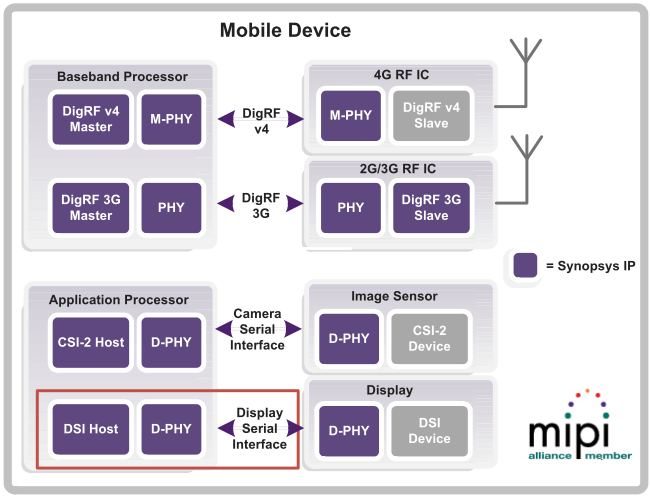 Mobile Device

Baseband Processor

DigRF v4 Master

M-PHY

DigRF v4

4G RF IC

M-PHY

DigRF v4 Slave

DigRF 3G Master

PHY

DigRF 3G

2G/3G RF IC

PHY

DigRF 3G Slave

= Synopsys IP

Application Processor

CSI-2 Host

D-PHY

Camera Serial Interface

Image Sensor

D-PHY

CSI-2 Device

DSI Host

D-PHY

Display Serial Interface

Display

D-PHY

DSI Device

mipi
alliance member